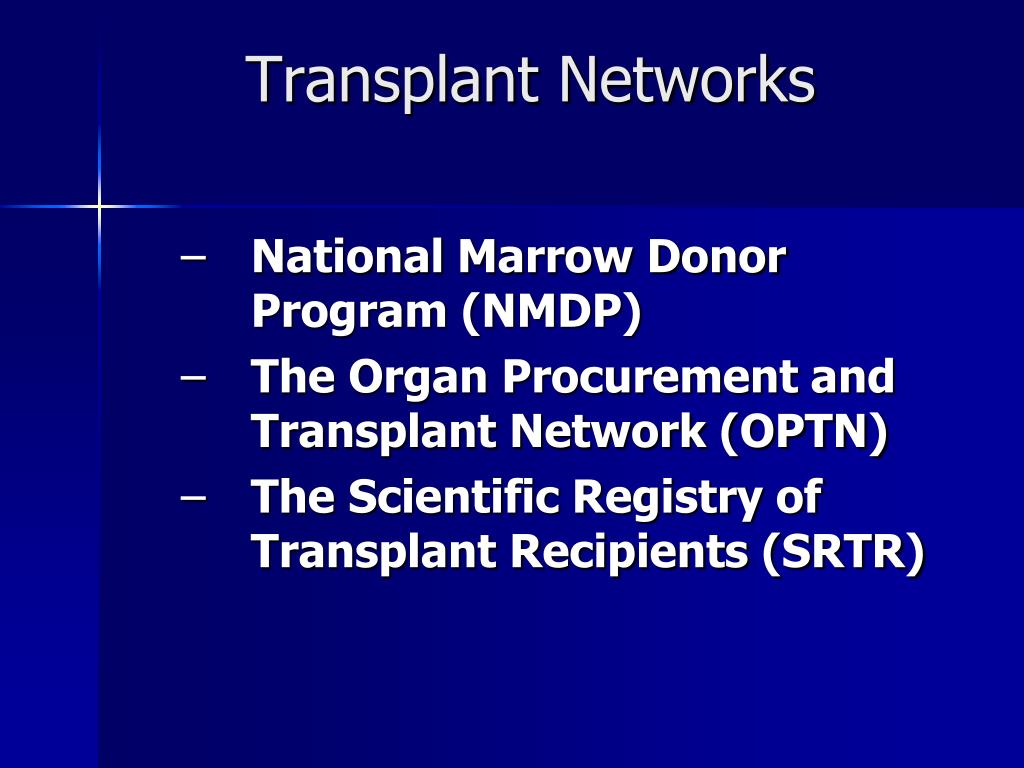 Transplant Networks

– National Marrow Donor Program (NMDP)
– The Organ Procurement and Transplant Network (OPTN)
– The Scientific Registry of Transplant Recipients (SRTR)